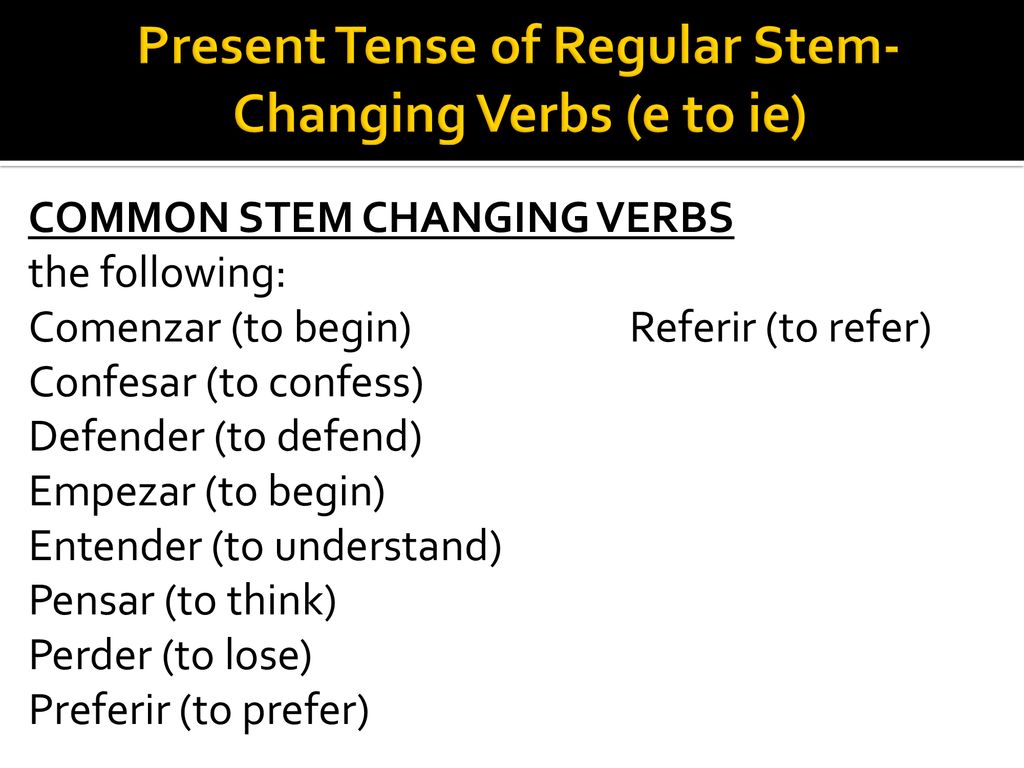 Present Tense of Regular Stem-Changing Verbs (e to ie)

COMMON STEM CHANGING VERBS
the following:
Comenzar (to begin)
Confesar (to confess)
Defender (to defend)
Empezar (to begin)
Entender (to understand)
Pensar (to think)
Perder (to lose)
Preferir (to prefer)

Referir (to refer)